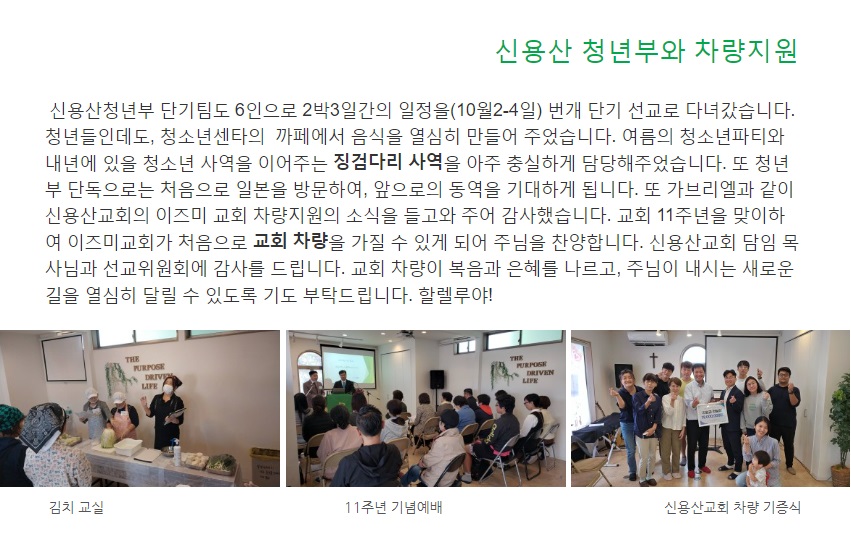 신용산 청년부와 차량지원

신용산청년부 단기팀도 6인으로 2박3일간의 일정을(10월2-4일) 번개 단기 선교로 다녀갔습니다. 청년들인데도, 청소년센타의 까페에서 음식을 열심히 만들어 주었습니다. 여름의 청소년파티와 내년에 있을 청소년 사역을 이어주는 징검다리 사역을 아주 충실하게 담당해주었습니다. 또 청년부 단독으로는 처음으로 일본을 방문하여, 앞으로의 동역을 기대하게 됩니다. 또 가브리엘과 같이 신용산교회의 이즈미 교회 차량지원의 소식을 들고와 주어 감사했습니다. 교회 11주년을 맞이하여 이즈미교회가 처음으로 교회 차량을 가질 수 있게 되어 주님을 찬양합니다. 신용산교회 담임 목사님과 선교위원회에 감사를 드립니다. 교회 차량이 복음과 은혜를 나르고, 주님이 내시는 새로운 길을 열심히 달릴 수 있도록 기도 부탁드립니다. 할렐루야!

THE PURPOSE DRIVEN LIFE

THE PURPOSE DRIVEN LIFE

김치 교실

11주년 기념예배

신용산교회 차량 기증식